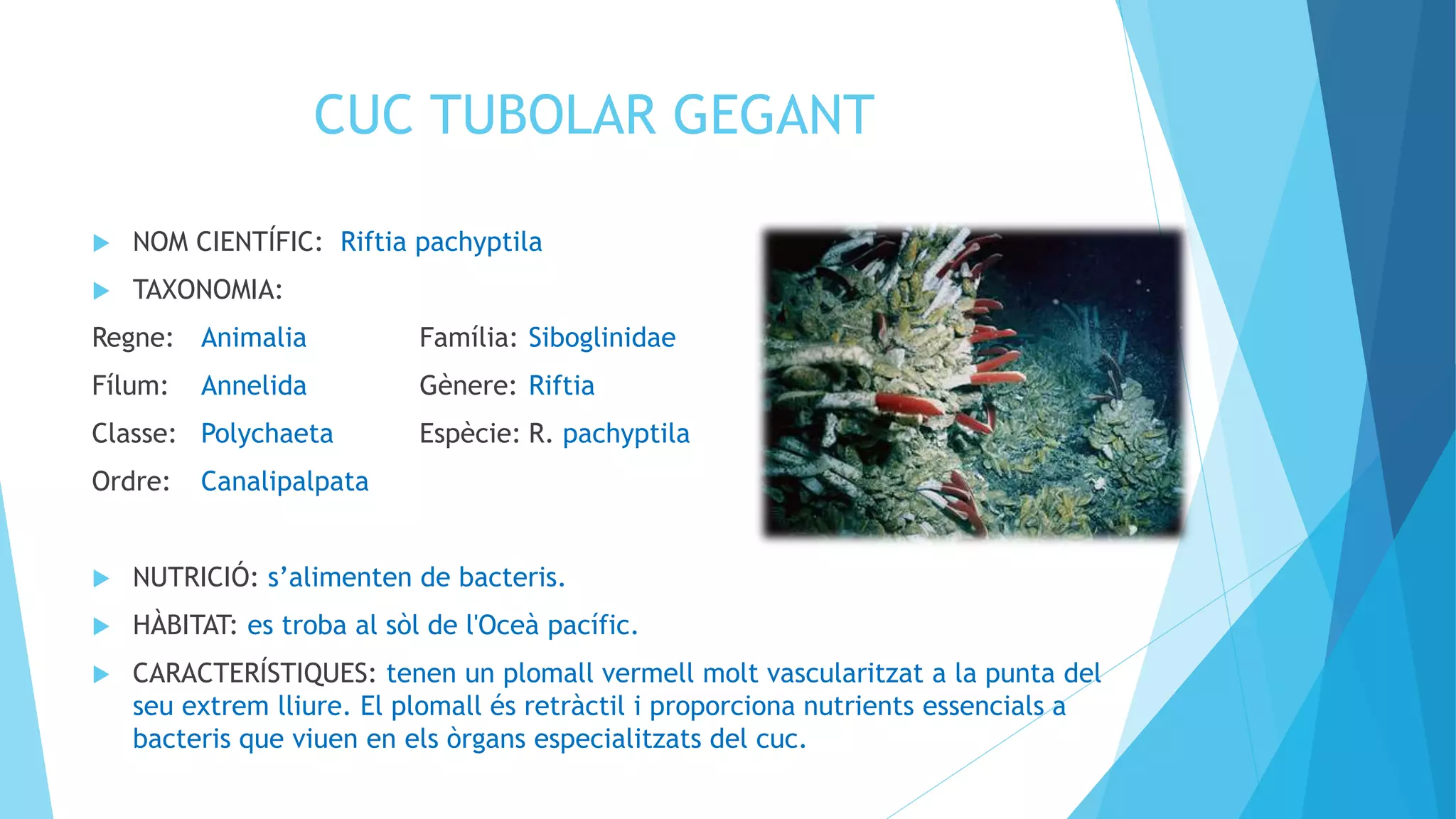 CUC TUBOLAR GEGANT

NOM CIENTÍFIC: Riftia pachyptila

TAXONOMIA:

Regne: Animalia
Fílum: Annelida
Classe: Polychaeta
Ordre: Canalipalpata

Família: Siboglinidae
Gènere: Riftia
Espècie: R. pachyptila

NUTRICIÓ: s'alimenten de bacteris.

HÀBITAT: es troba al sòl de l'Oceà pacífic.

CARACTERÍSTIQUES: tenen un plomall vermell molt vascularitzat a la punta del seu extrem lliure. El plomall és retràctil i proporciona nutrients essencials a bacteris que viuen en els òrgans especialitzats del cuc.